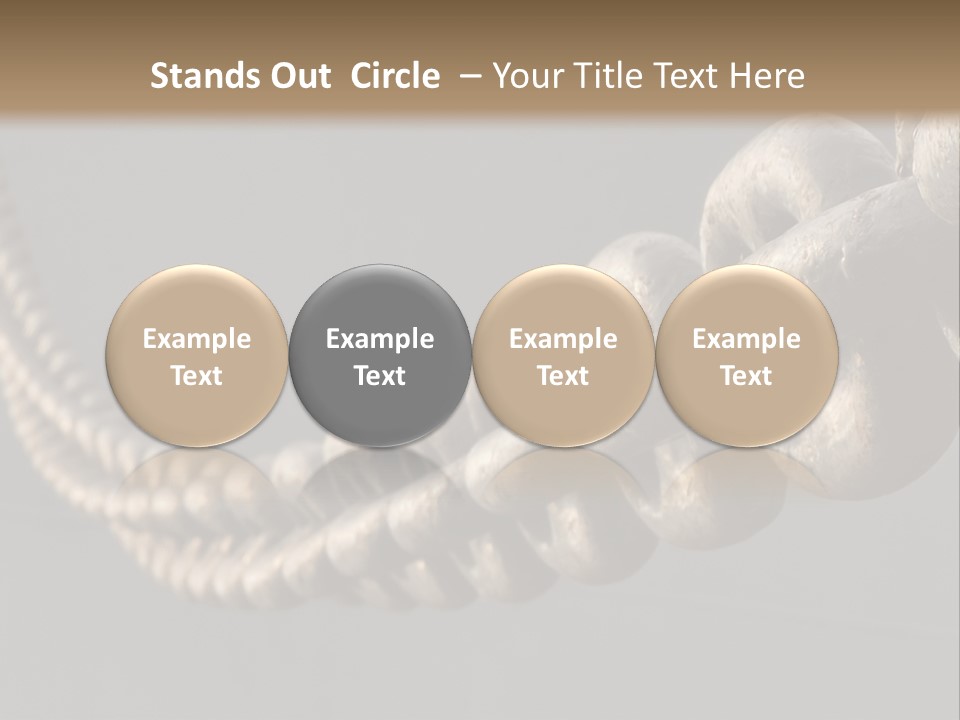 Stands Out Circle – Your Title Text Here

Example Text

Example Text

Example Text

Example Text